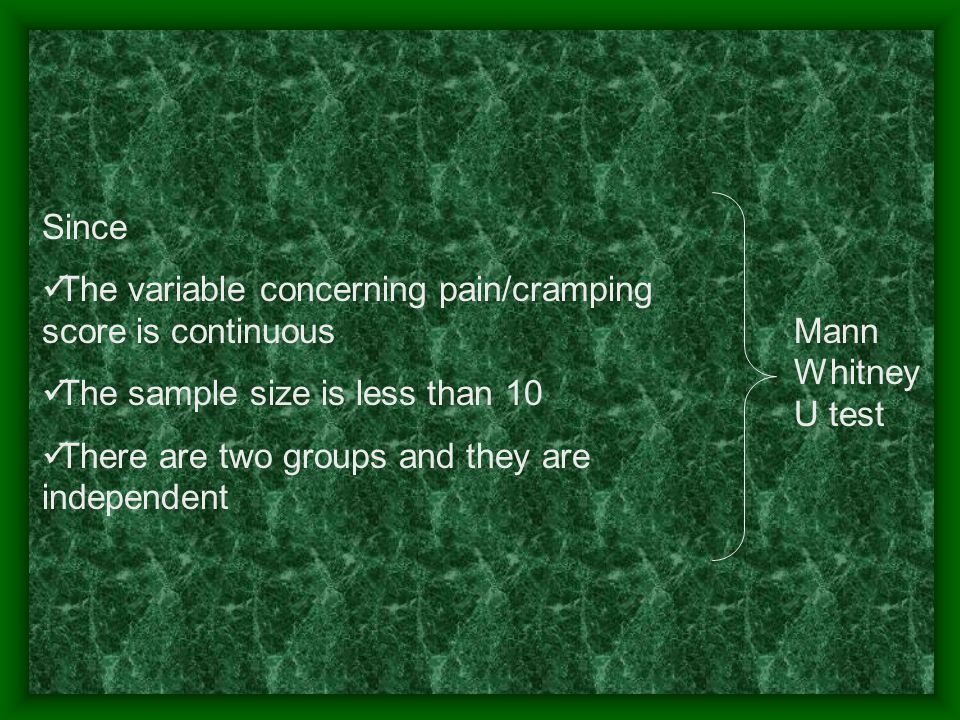 Since

✓The variable concerning pain/cramping score is continuous

✓The sample size is less than 10

✓There are two groups and they are independent

Mann Whitney U test